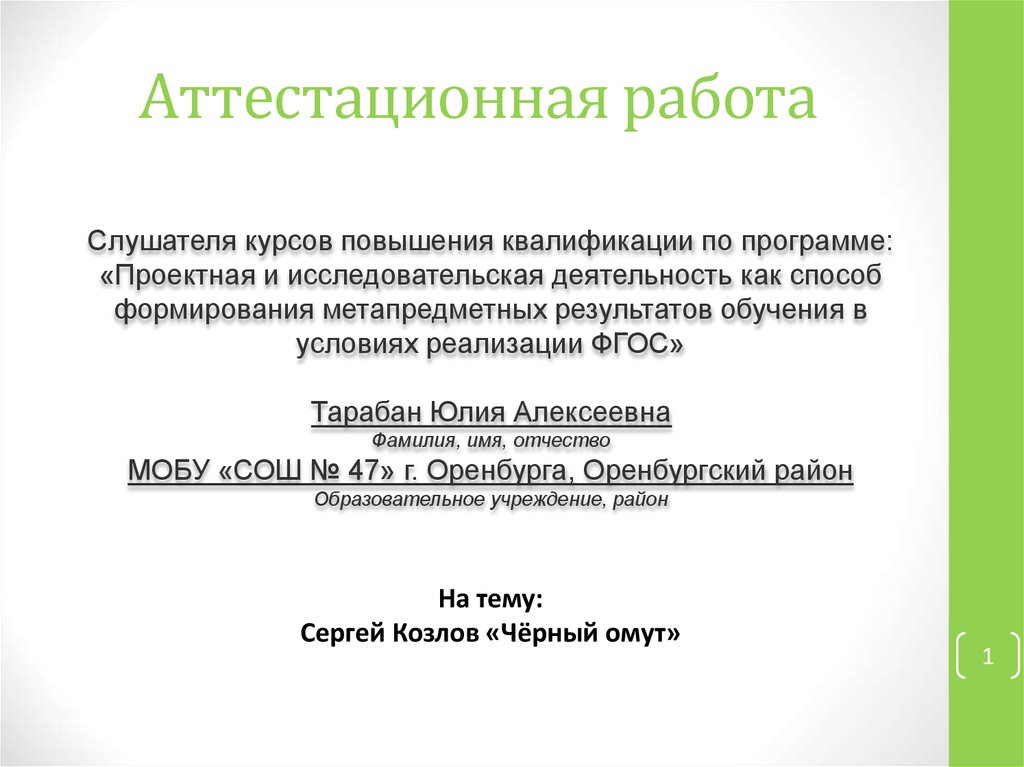 Аттестационная работа

Слушателя курсов повышения квалификации по программе: «Проектная и исследовательская деятельность как способ формирования метапредметных результатов обучения в условиях реализации ФГОС»

Тарабан Юлия Алексеевна
Фамилия, имя, отчество
МОБУ «СОШ № 47» г. Оренбурга, Оренбургский район
Образовательное учреждение, район

На тему:
Сергей Козлов «Чёрный омут»

1